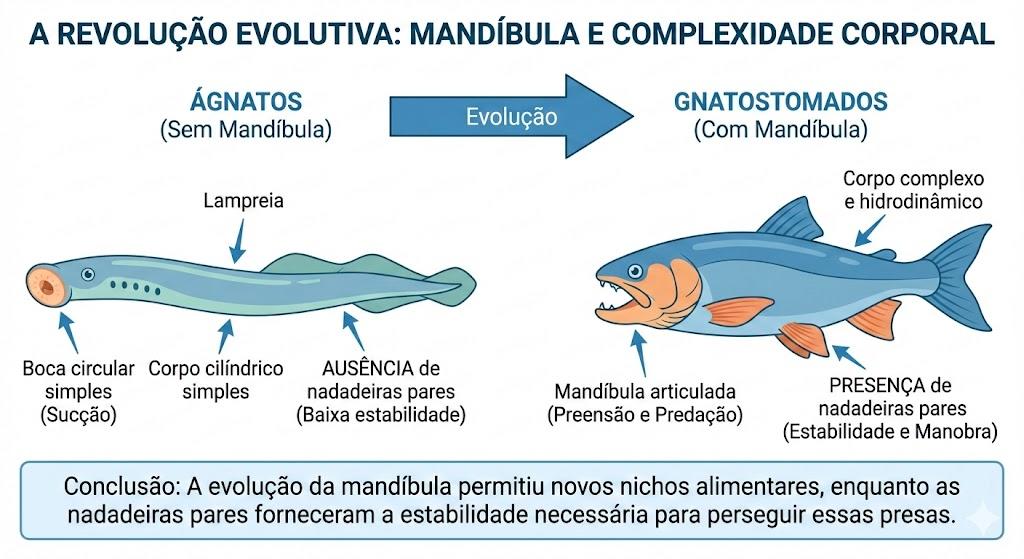 A REVOLUÇÃO EVOLUTIVA: MANDÍBULA E COMPLEXIDADE CORPORAL

ÁGNATOS
(Sem Mandíbula)

Evolução

GNATOSTOMADOS
(Com Mandíbula)

Lampreia

Boca circular simples (Sucção)

Corpo cilíndrico simples

AUSÊNCIA de nadadeiras pares (Baixa estabilidade)

Corpo complexo e hidrodinâmico

Mandíbula articulada (Preensão e Predação)

PRESENÇA de nadadeiras pares (Estabilidade e Manobra)

Conclusão: A evolução da mandíbula permitiu novos nichos alimentares, enquanto as nadadeiras pares forneceram a estabilidade necessária para perseguir essas presas.